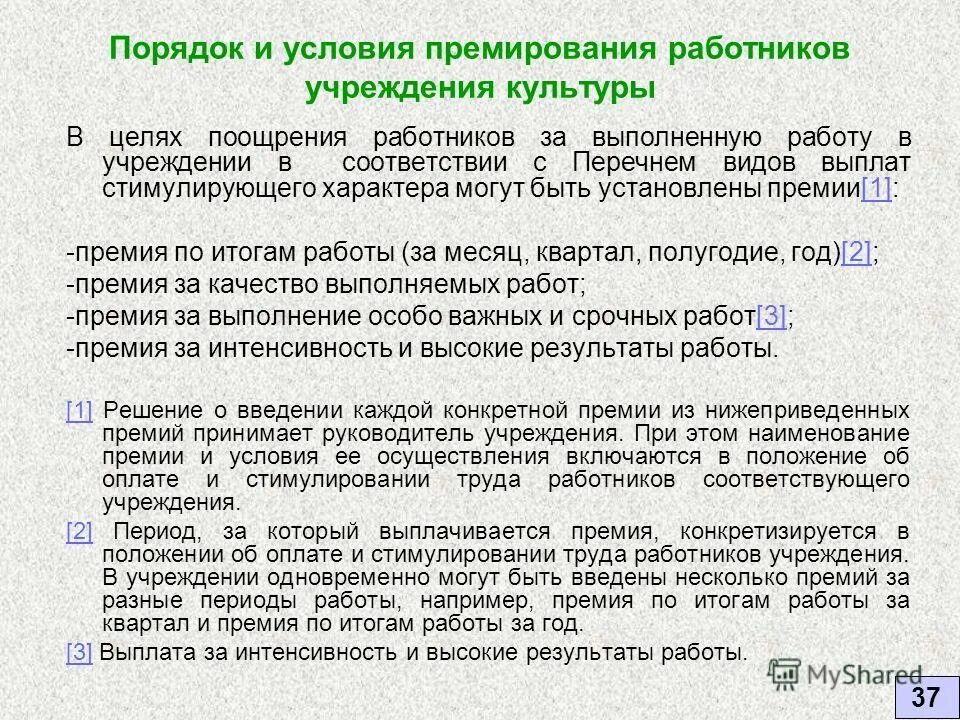 Порядок и условия премирования работников учреждения культуры

В целях поощрения работников за выполненную работу в учреждении в соответствии с Перечнем видов выплат стимулирующего характера могут быть установлены премии[1]:

-премия по итогам работы (за месяц, квартал, полугодие, год)[2];
-премия за качество выполняемых работ;
-премия за выполнение особо важных и срочных работ[3];
-премия за интенсивность и высокие результаты работы.

[1] Решение о введении каждой конкретной премии из нижеприведенных премий принимает руководитель учреждения. При этом наименование премии и условия ее осуществления включаются в положение об оплате и стимулировании труда работников соответствующего учреждения.

[2] Период, за который выплачивается премия, конкретизируется в положении об оплате и стимулировании труда работников учреждения. В учреждении одновременно могут быть введены несколько премий за разные периоды работы, например, премия по итогам работы за квартал и премия по итогам работы за год.

[3] Выплата за интенсивность и высокие результаты работы.

MyShared

37